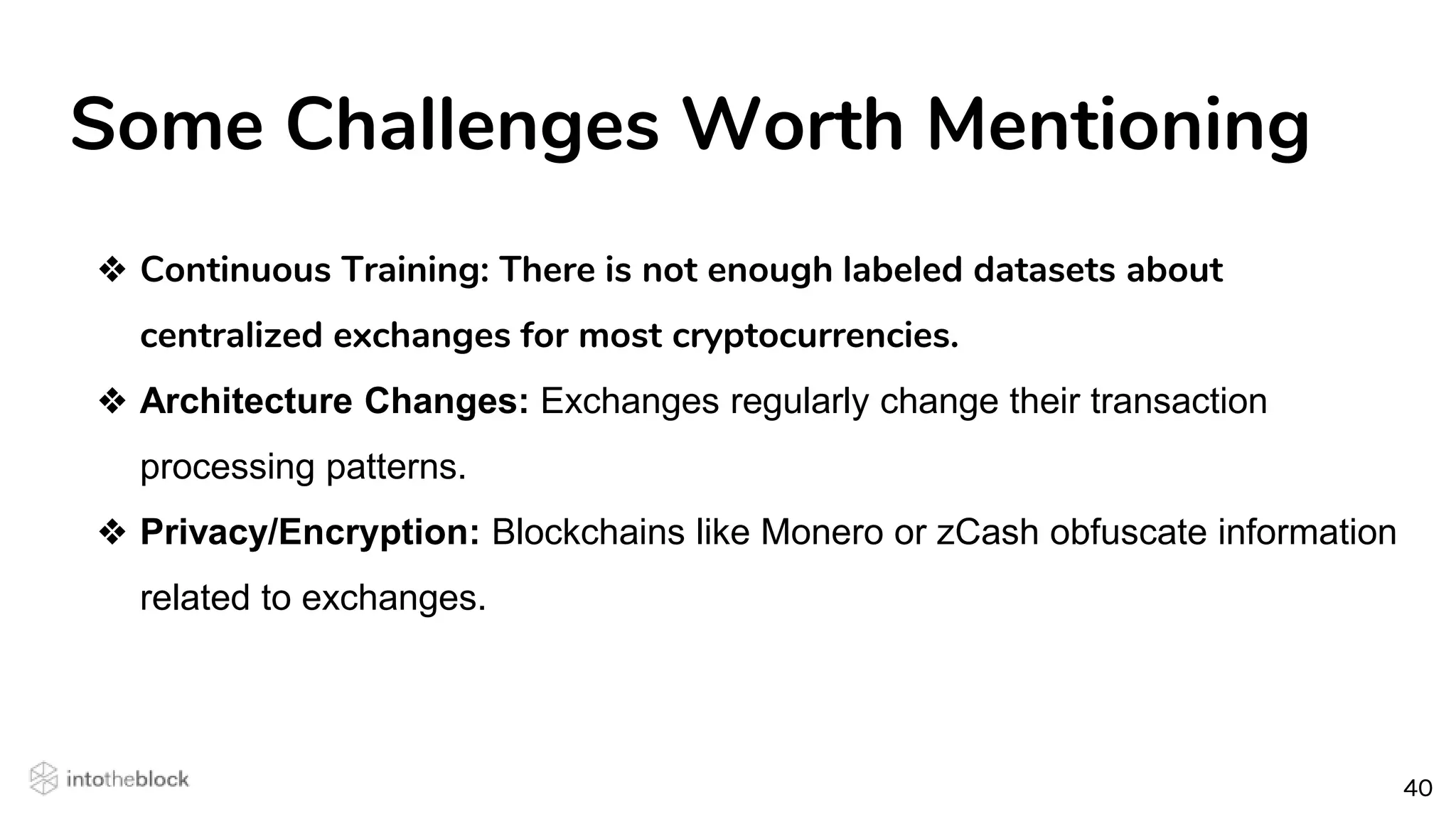 Some Challenges Worth Mentioning

❖ Continuous Training: There is not enough labeled datasets about centralized exchanges for most cryptocurrencies.

❖ Architecture Changes: Exchanges regularly change their transaction processing patterns.

❖ Privacy/Encryption: Blockchains like Monero or zCash obfuscate information related to exchanges.

intotheblock

40